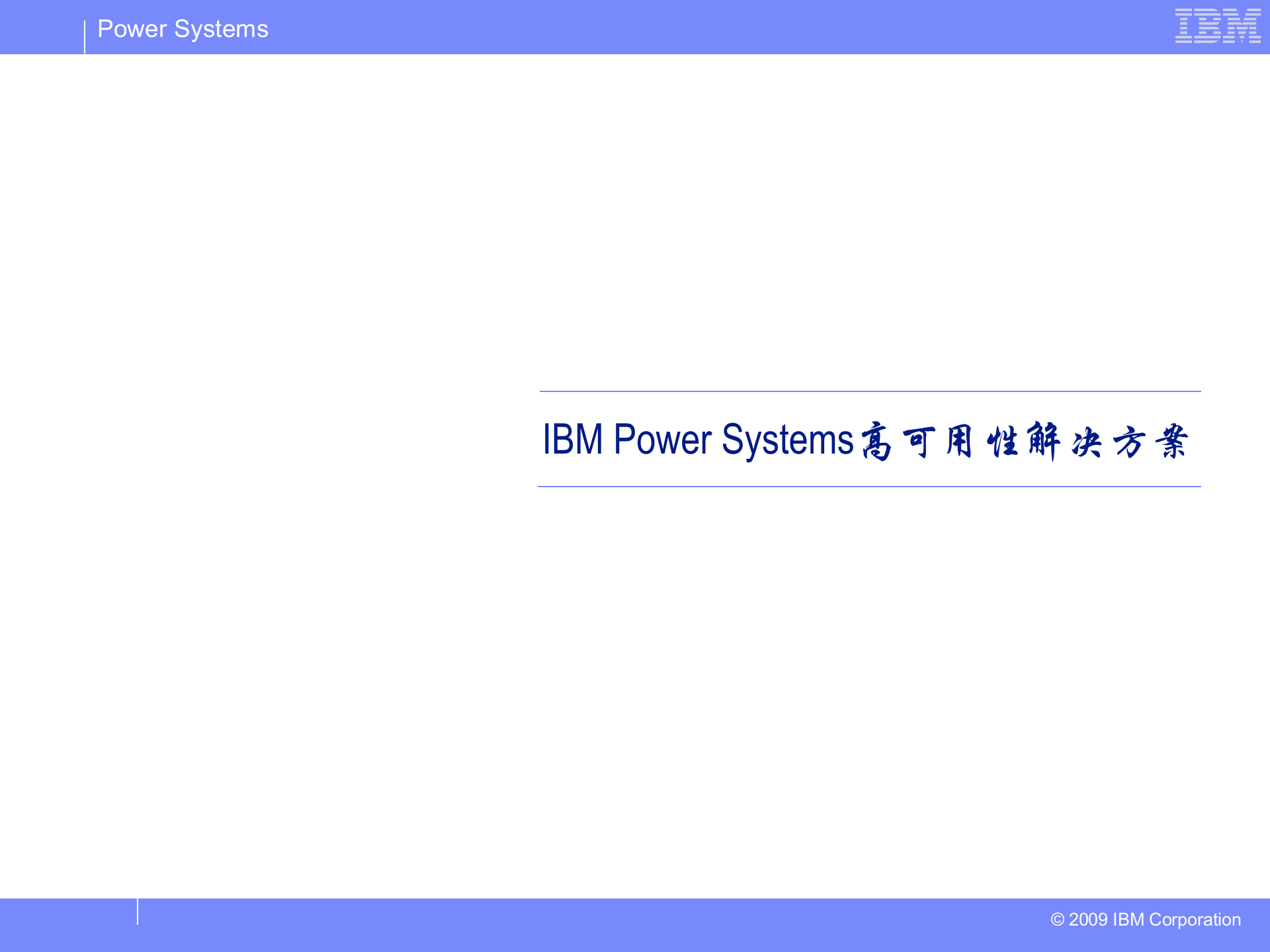 Power Systems

IBM

IBM Power Systems高可用性解决方案

© 2009 IBM Corporation